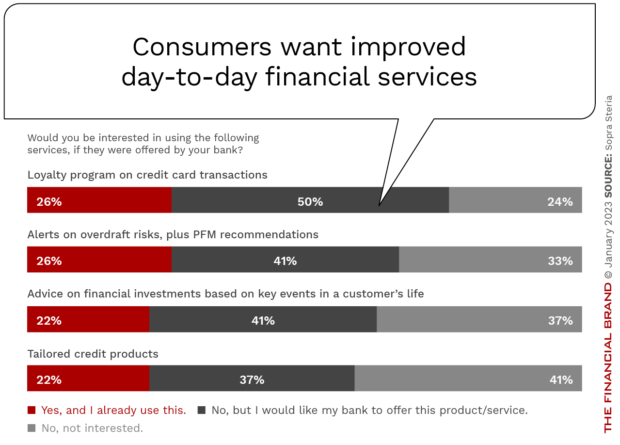 Consumers want improved day-to-day financial services

Would you be interested in using the following services, if they were offered by your bank?

Loyalty program on credit card transactions

26% 50% 24%

Alerts on overdraft risks, plus PFM recommendations

26% 41% 33%

Advice on financial investments based on key events in a customer's life

22% 41% 37%

Tailored credit products

22% 37% 41%

Yes, and I already use this.
No, but I would like my bank to offer this product/service.
No, not interested.

THE FINANCIAL BRAND © January 2023 SOURCE: Sopra Steria